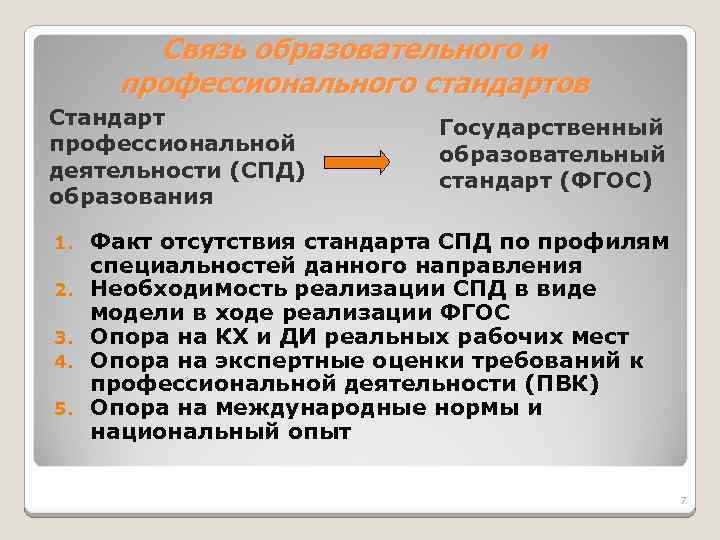 Связь образовательного и профессионального стандартов

Стандарт профессиональной деятельности (СПД) образования

Государственный образовательный стандарт (ФГОС)

1. Факт отсутствия стандарта СПД по профилям специальностей данного направления
2. Необходимость реализации СПД в виде модели в ходе реализации ФГОС
3. Опора на КХ и ДИ реальных рабочих мест
4. Опора на экспертные оценки требований к профессиональной деятельности (ПВК)
5. Опора на международные нормы и национальный опыт

7